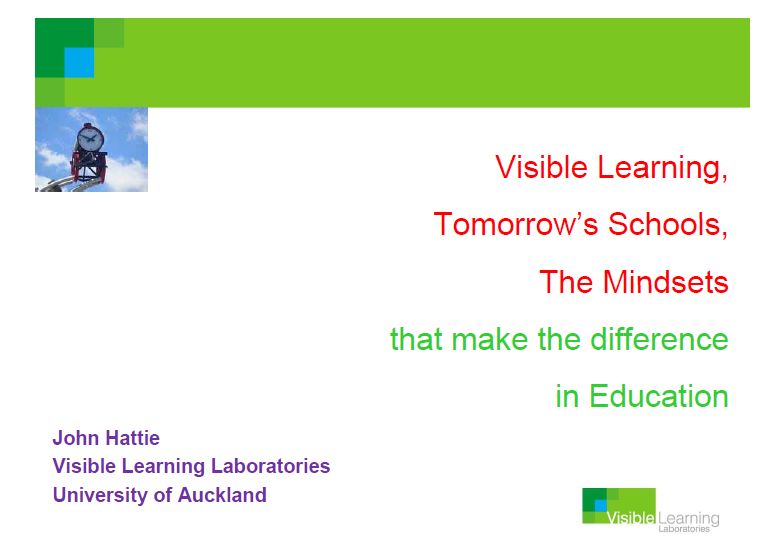 Visible Learning,

Tomorrow's Schools,

The Mindsets

that make the difference

in Education

John Hattie
Visible Learning Laboratories
University of Auckland

Visible Learning
Laboratories